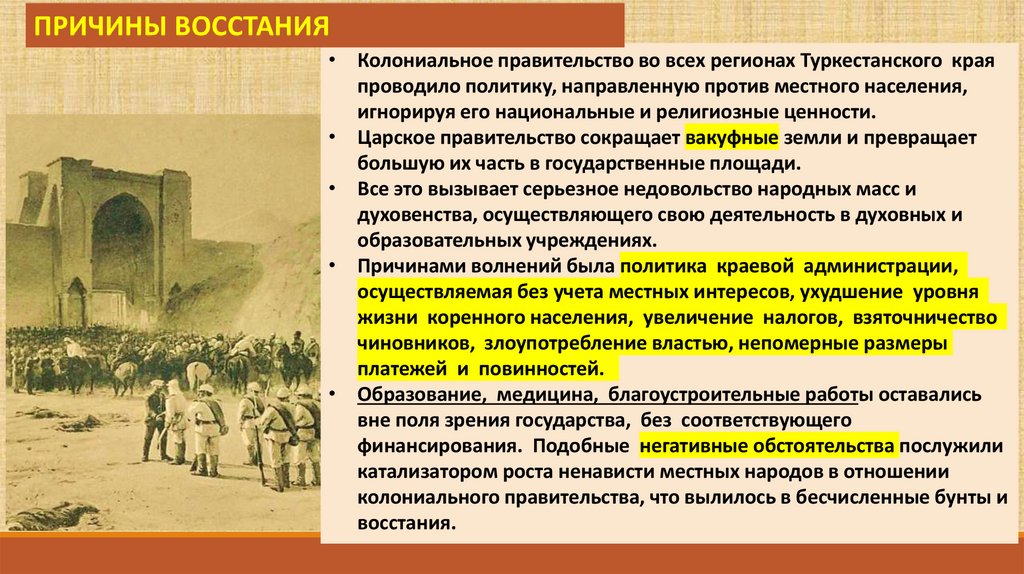 ПРИЧИНЫ ВОССТАНИЯ

• Колониальное правительство во всех регионах Туркестанского края проводило политику, направленную против местного населения, игнорируя его национальные и религиозные ценности.
• Царское правительство сокращает вакуфные земли и превращает большую их часть в государственные площади.
• Все это вызывает серьезное недовольство народных масс и духовенства, осуществляющего свою деятельность в духовных и образовательных учреждениях.
• Причинами волнений была политика краевой администрации, осуществляемая без учета местных интересов, ухудшение уровня жизни коренного населения, увеличение налогов, взяточничество чиновников, злоупотребление властью, непомерные размеры платежей и повинностей.
• Образование, медицина, благоустроительные работы оставались вне поля зрения государства, без соответствующего финансирования. Подобные негативные обстоятельства послужили катализатором роста ненависти местных народов в отношении колониального правительства, что вылилось в бесчисленные бунты и восстания.